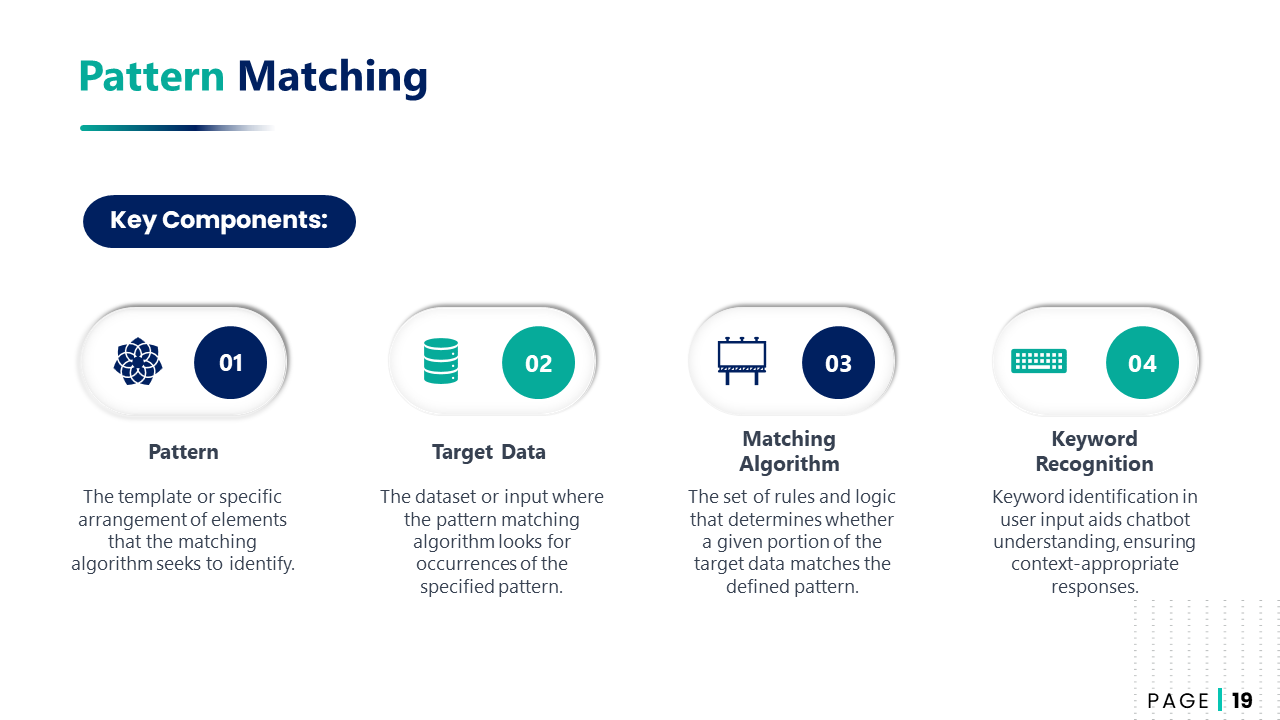 Pattern Matching

Key Components:

01

Pattern

The template or specific arrangement of elements that the matching algorithm seeks to identify.

02

Target Data

The dataset or input where the pattern matching algorithm looks for occurrences of the specified pattern.

03

Matching Algorithm

The set of rules and logic that determines whether a given portion of the target data matches the defined pattern.

04

Keyword Recognition

Keyword identification in user input aids chatbot understanding, ensuring context-appropriate responses.

PAGE 19